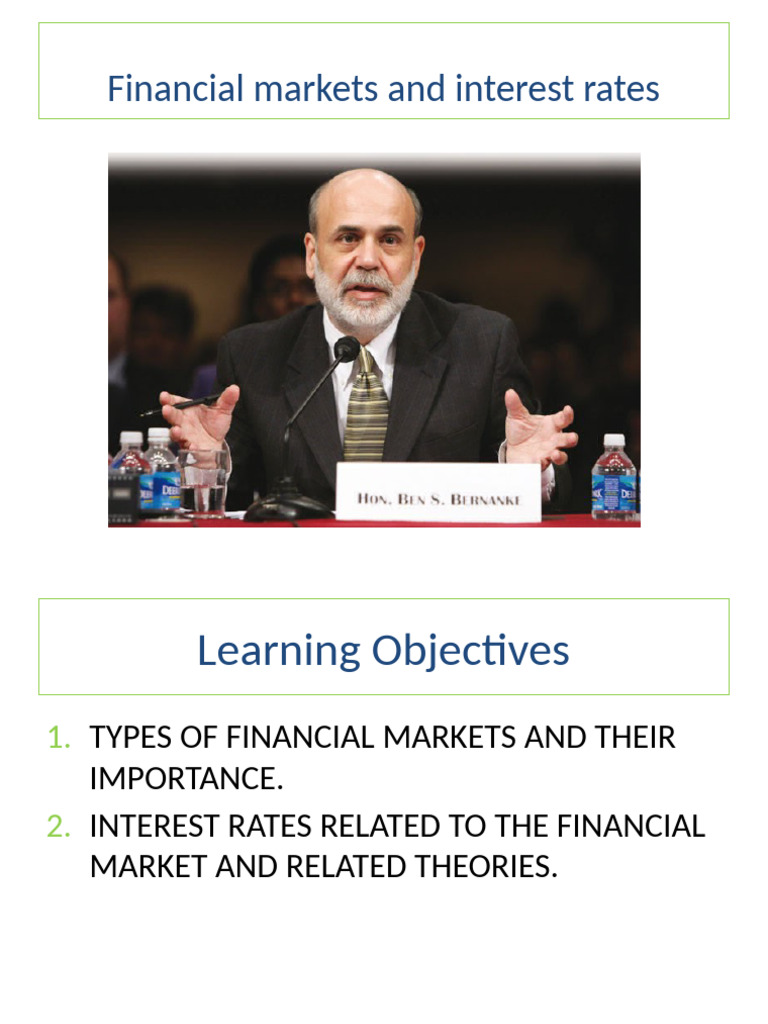 Financial markets and interest rates

HON. BEN S. BERNANKE

Learning Objectives

1. TYPES OF FINANCIAL MARKETS AND THEIR IMPORTANCE.
2. INTEREST RATES RELATED TO THE FINANCIAL MARKET AND RELATED THEORIES.